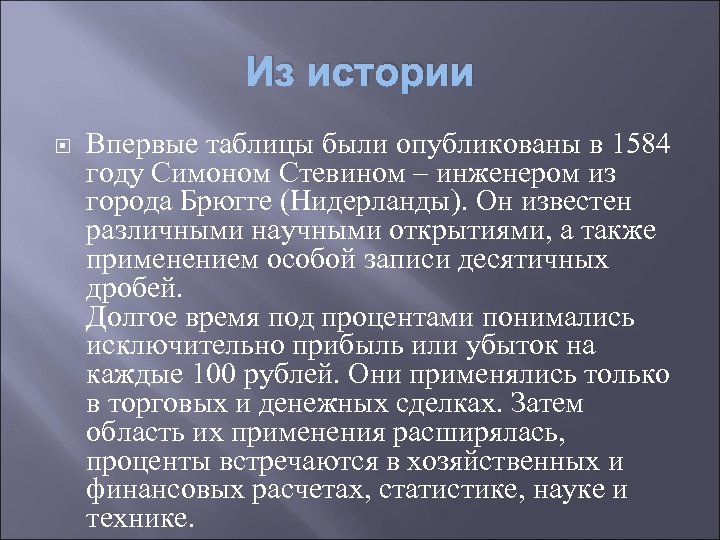 Из истории

Впервые таблицы были опубликованы в 1584 году Симоном Стевином – инженером из города Брюгге (Нидерланды). Он известен различными научными открытиями, а также применением особой записи десятичных дробей.
Долгое время под процентами понимались исключительно прибыль или убыток на каждые 100 рублей. Они применялись только в торговых и денежных сделках. Затем область их применения расширялась, проценты встречаются в хозяйственных и финансовых расчетах, статистике, науке и технике.